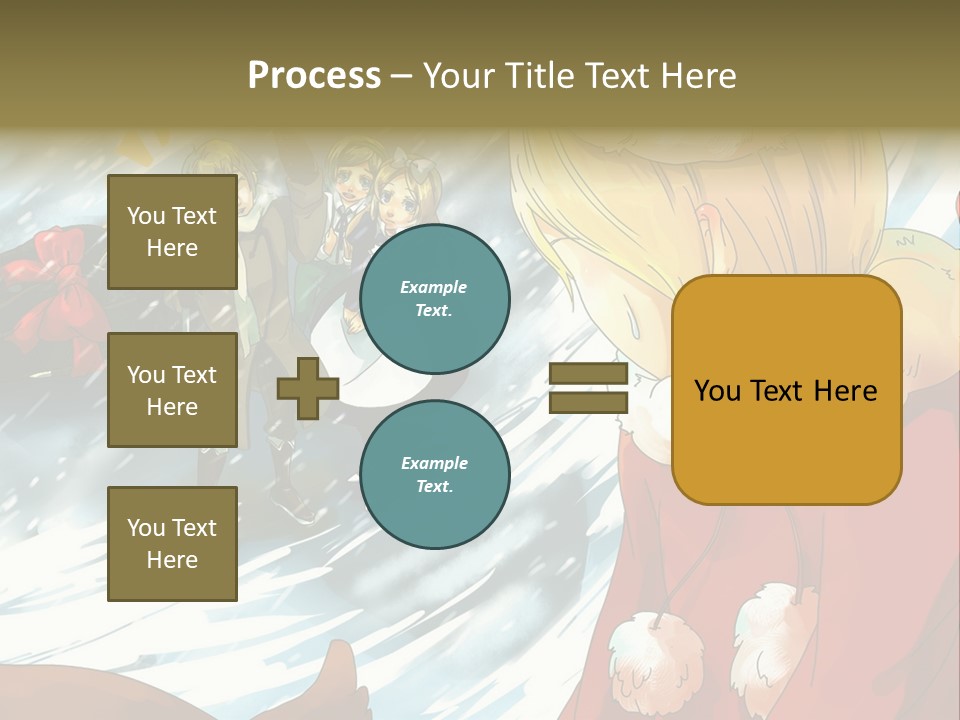 Process – Your Title Text Here

You Text Here

You Text Here

You Text Here

Example Text.

Example Text.

You Text Here